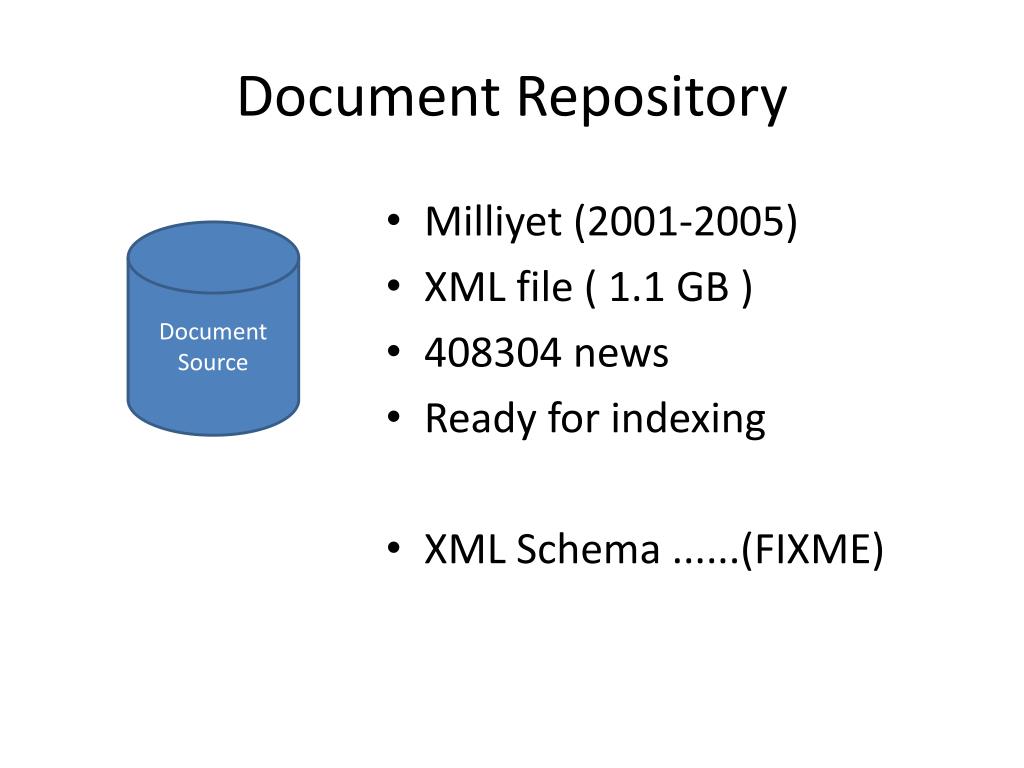 Document Repository

Document Source

• Milliyet (2001-2005)
• XML file ( 1.1 GB )
• 408304 news
• Ready for indexing

• XML Schema ......(FIXME)